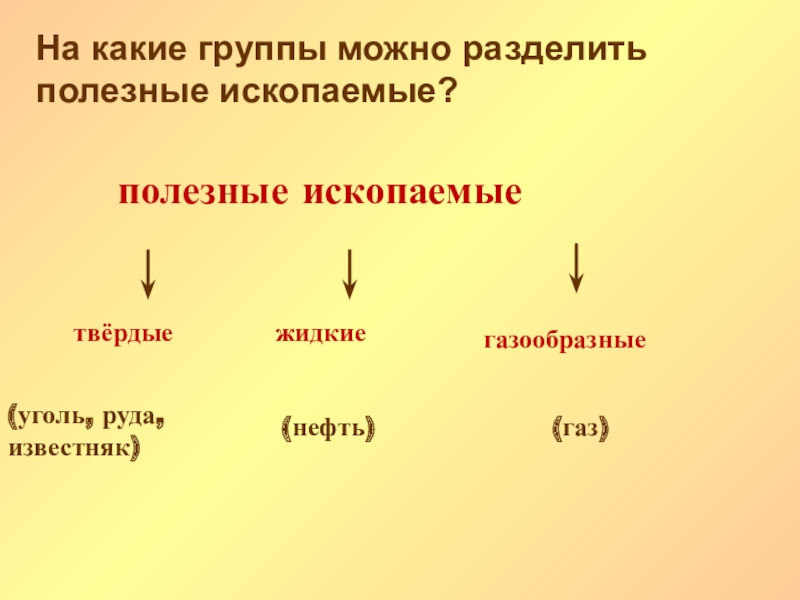 На какие группы можно разделить полезные ископаемые?

полезные ископаемые

твёрдые

жидкие

газообразные

(уголь, руда, известняк)

(нефть)

(газ)